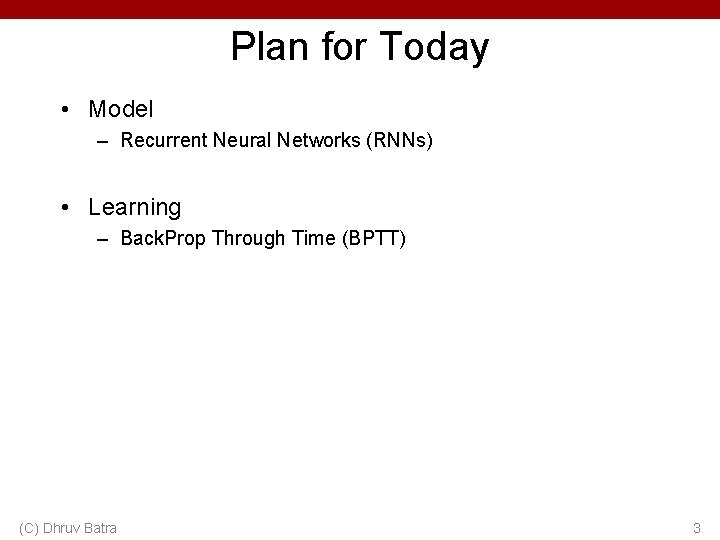 Plan for Today

• Model
– Recurrent Neural Networks (RNNs)

• Learning
– BackProp Through Time (BPTT)

(C) Dhruv Batra

3